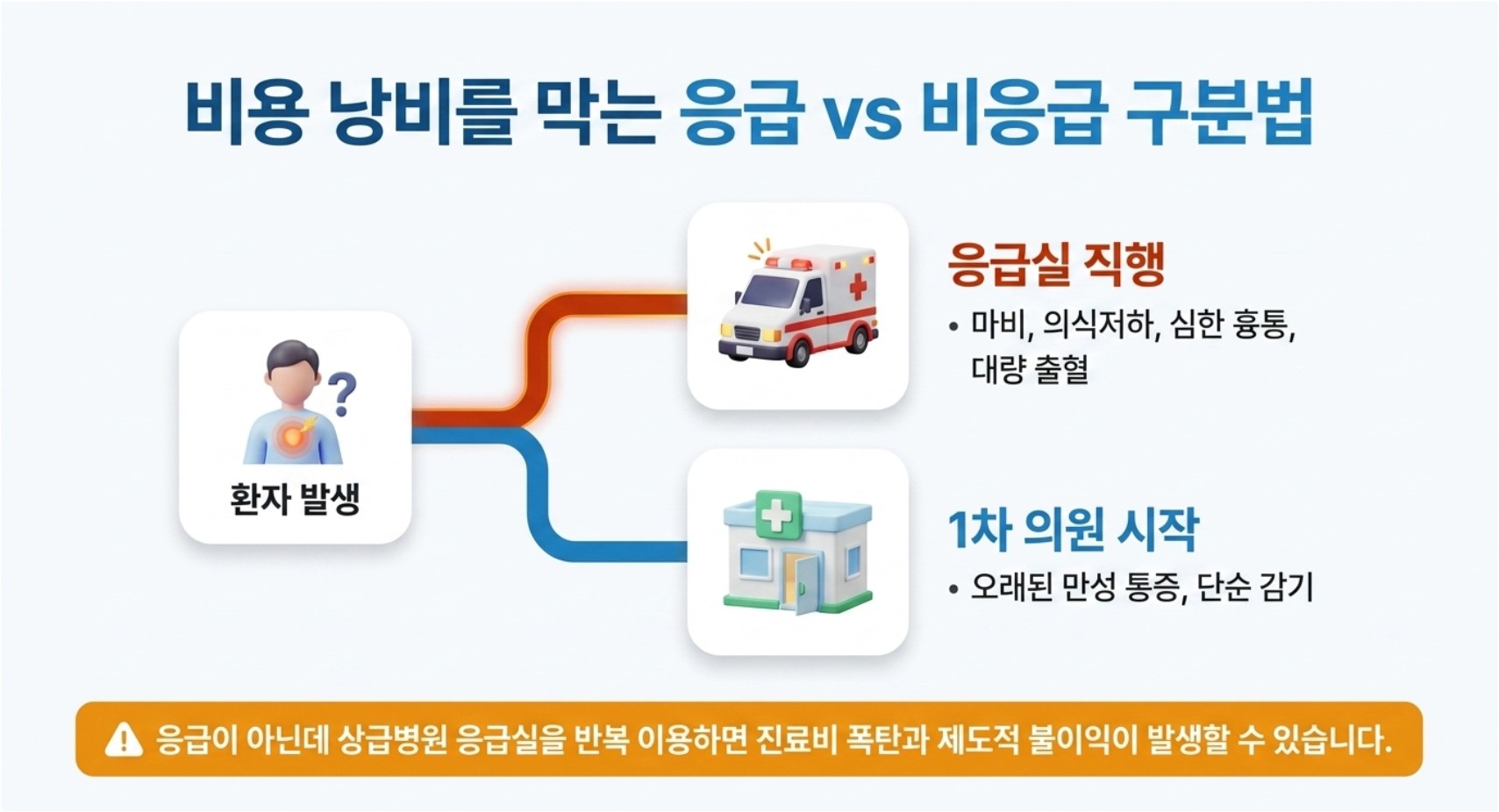 비용 낭비를 막는 응급 vs 비응급 구분법

환자 발생

응급실 직행

• 마비, 의식저하, 심한 흉통, 대량 출혈

1차 의원 시작

• 오래된 만성 통증, 단순 감기

응급이 아닌데 상급병원 응급실을 반복 이용하면 진료비 폭탄과 제도적 불이익이 발생할 수 있습니다.